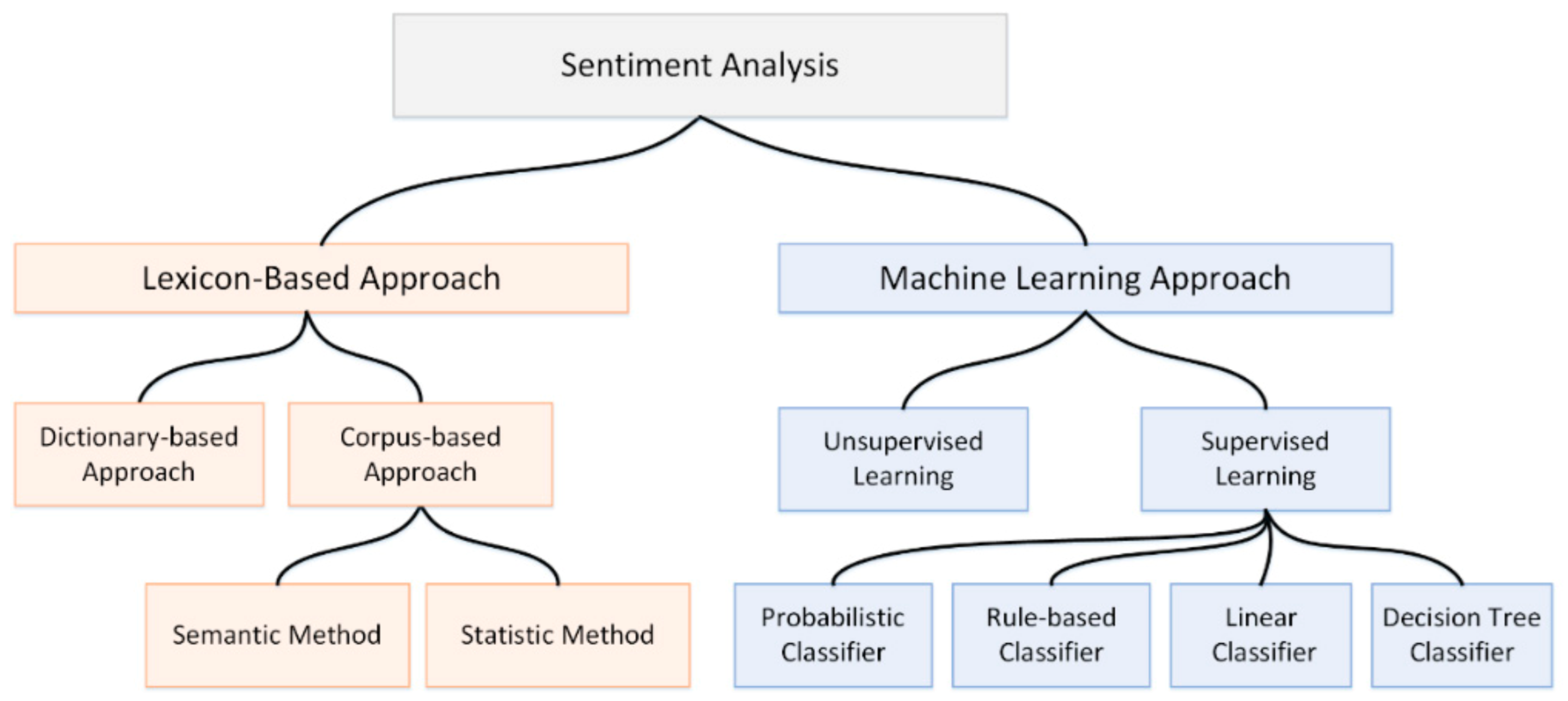 Sentiment Analysis

Lexicon-Based Approach

Machine Learning Approach

Dictionary-based Approach

Corpus-based Approach

Unsupervised Learning

Supervised Learning

Semantic Method

Statistic Method

Probabilistic Classifier

Rule-based Classifier

Linear Classifier

Decision Tree Classifier